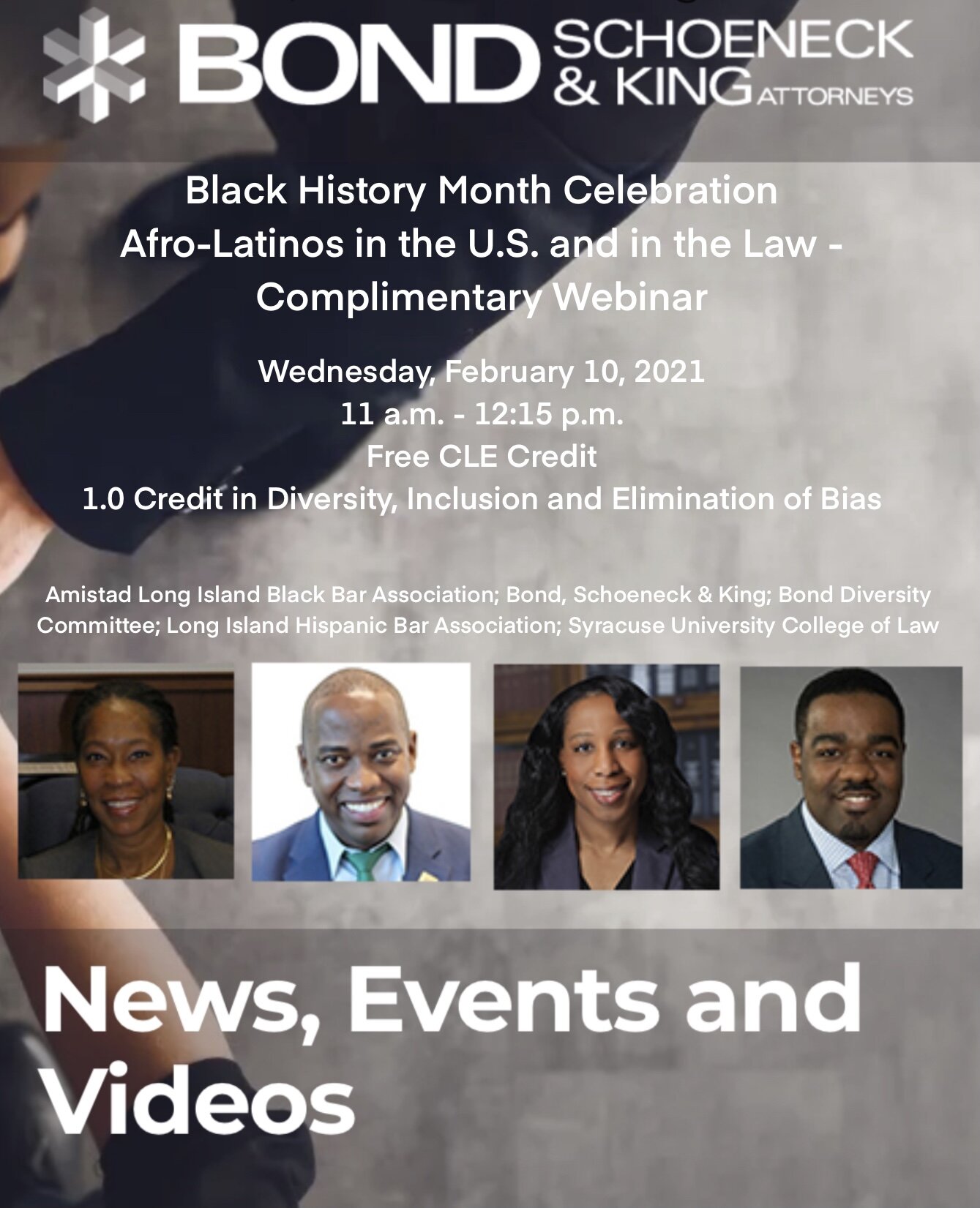 BOND SCHOENECK & KING ATTORNEYS

Black History Month Celebration
Afro-Latinos in the U.S. and in the Law - Complimentary Webinar

Wednesday, February 10, 2021
11 a.m. - 12:15 p.m.
Free CLE Credit
1.0 Credit in Diversity, Inclusion and Elimination of Bias

Amistad Long Island Black Bar Association; Bond, Schoeneck & King; Bond Diversity Committee; Long Island Hispanic Bar Association; Syracuse University College of Law

News, Events and Videos